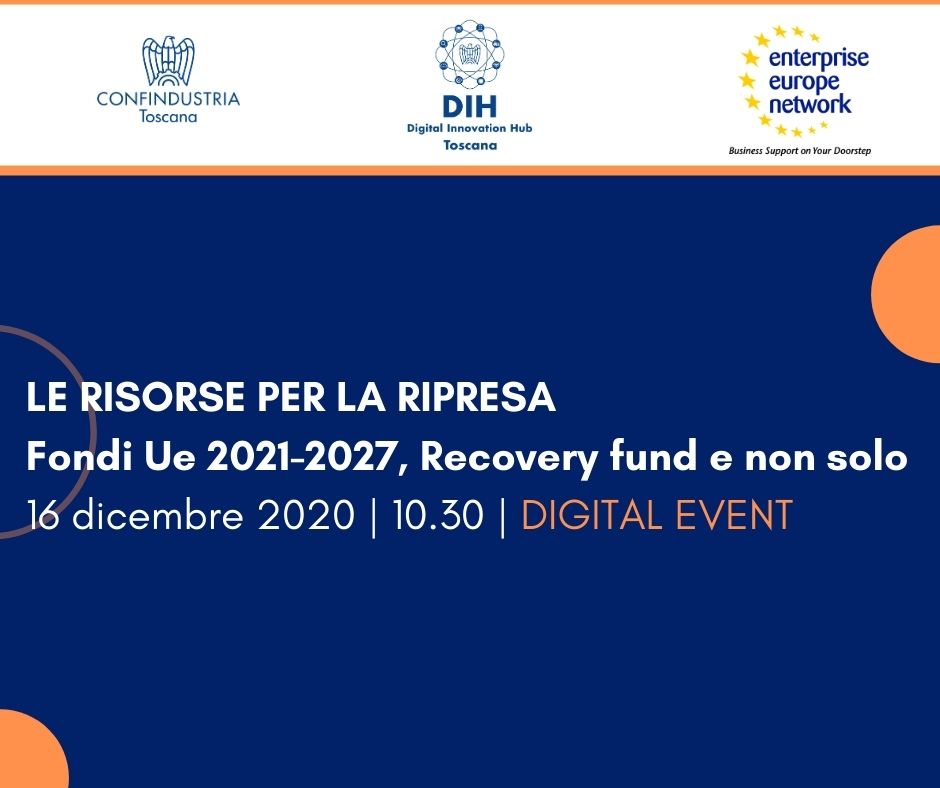 CONFINDUSTRIA
Toscana

DIH
Digital Innovation Hub
Toscana

enterprise
europe
network
Business Support on Your Doorstep

LE RISORSE PER LA RIPRESA
Fondi Ue 2021-2027, Recovery fund e non solo
16 dicembre 2020 | 10.30 | DIGITAL EVENT